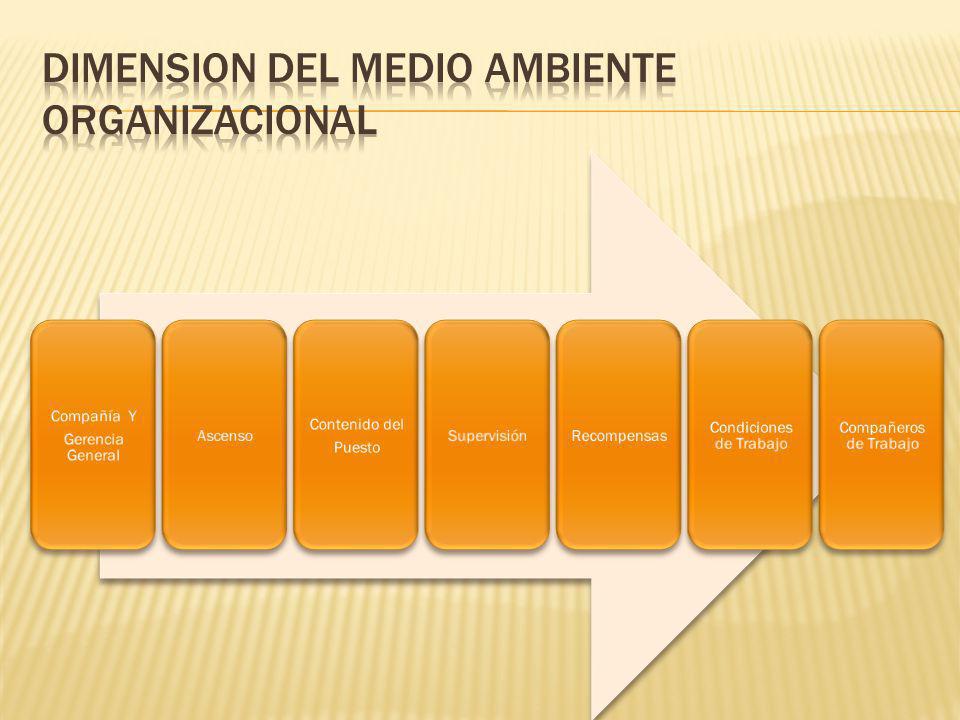 DIMENSION DEL MEDIO AMBIENTE ORGANIZACIONAL

Compañía Y Gerencia General

Ascenso

Contenido del Puesto

Supervisión

Recompensas

Condiciones de Trabajo

Compañeros de Trabajo